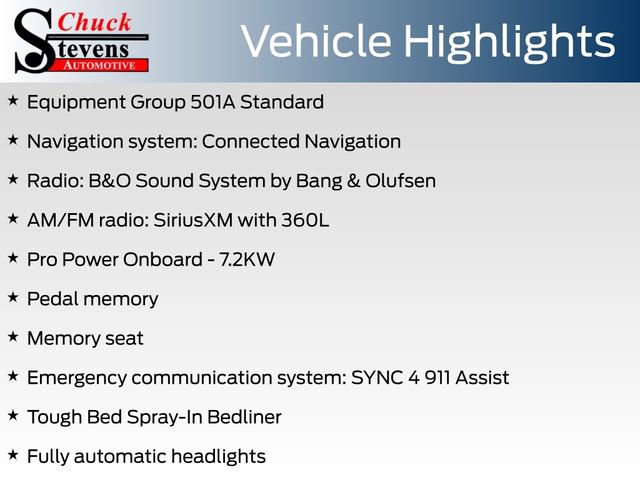 Chuck
Stevens
AUTOMOTIVE

Vehicle Highlights

★ Equipment Group 501A Standard

★ Navigation system: Connected Navigation

★ Radio: B&O Sound System by Bang & Olufsen

★ AM/FM radio: SiriusXM with 360L

★ Pro Power Onboard - 7.2KW

★ Pedal memory

★ Memory seat

★ Emergency communication system: SYNC 4 911 Assist

★ Tough Bed Spray-In Bedliner

★ Fully automatic headlights